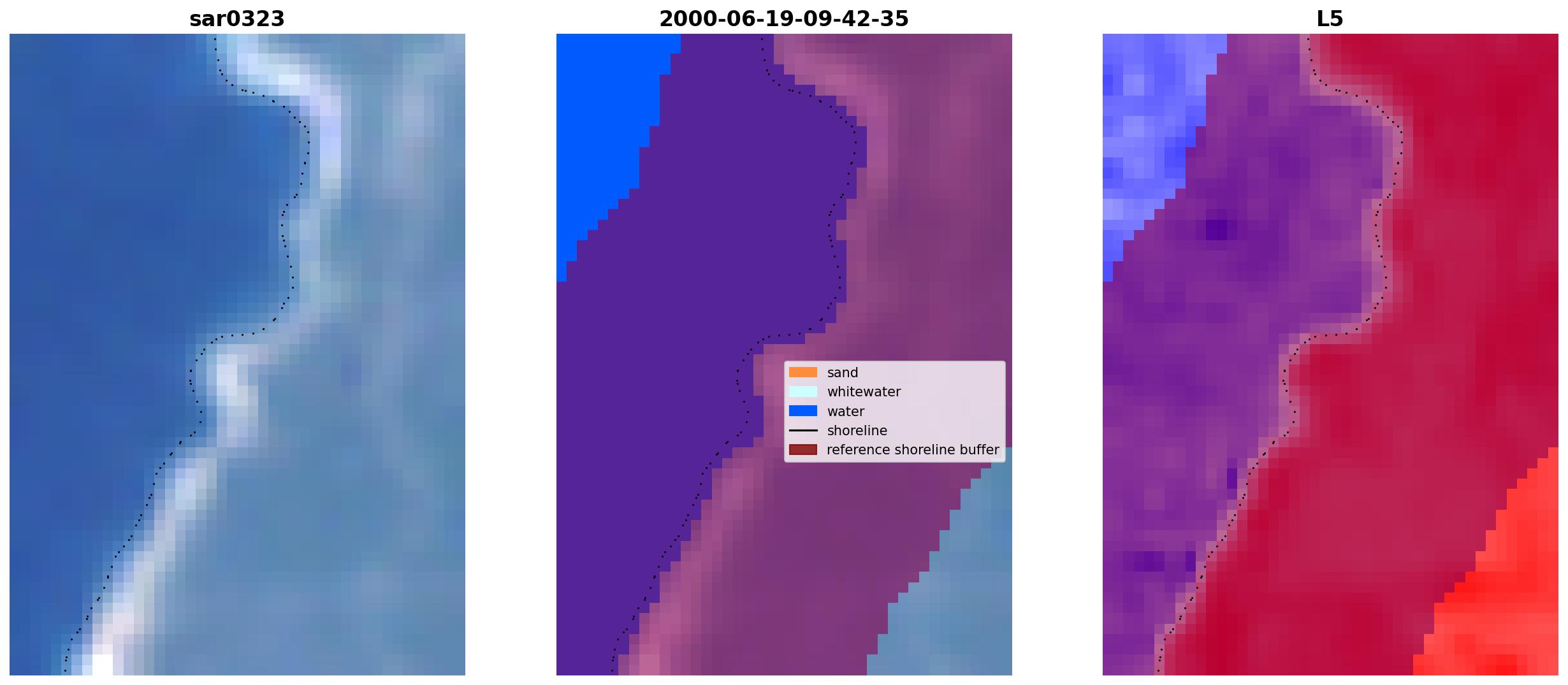 sar0323

2000-06-19-09-42-35

sand
whitewater
water
shoreline
reference shoreline buffer

L5